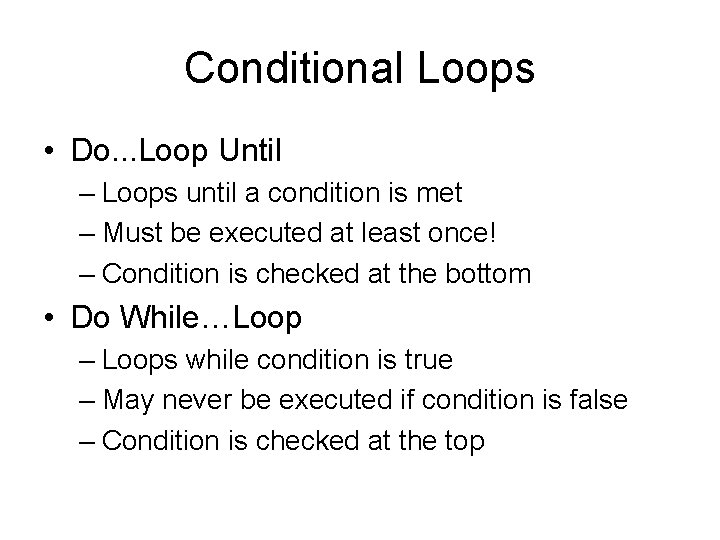 Conditional Loops

• Do...Loop Until
– Loops until a condition is met
– Must be executed at least once!
– Condition is checked at the bottom

• Do While…Loop
– Loops while condition is true
– May never be executed if condition is false
– Condition is checked at the top